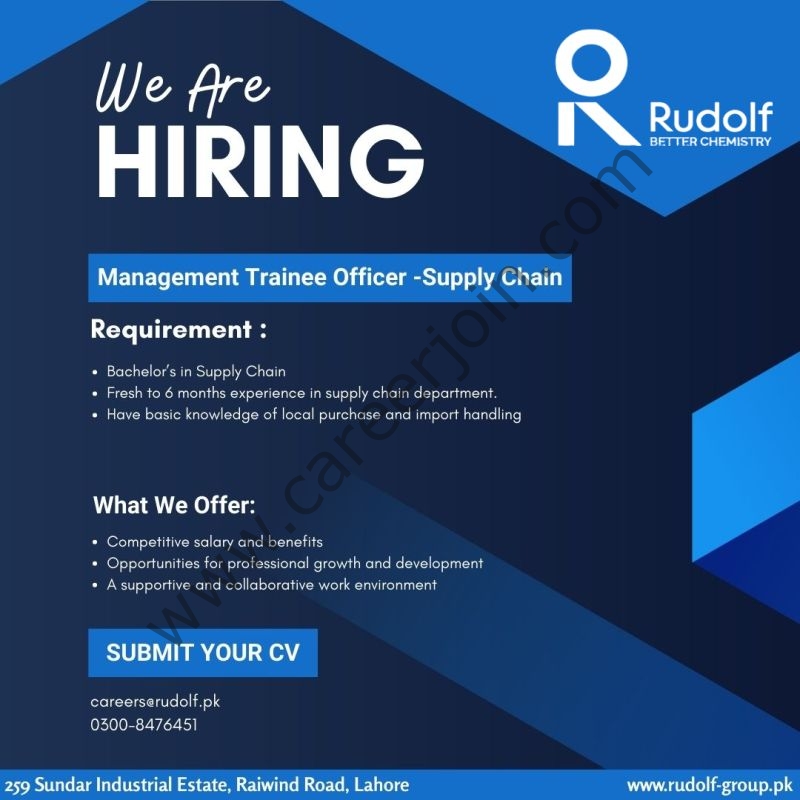 We Are
HIRING

Rudolf
BETTER CHEMISTRY

www.careerjoin.com

Management Trainee Officer -Supply Chain

Requirement :

• Bachelor's in Supply Chain
• Fresh to 6 months experience in supply chain department.
• Have basic knowledge of local purchase and import handling

What We Offer:

• Competitive salary and benefits
• Opportunities for professional growth and development
• A supportive and collaborative work environment

SUBMIT YOUR CV

careers@rudolf.pk
0300-8476451

259 Sundar Industrial Estate, Raiwind Road, Lahore
www.rudolf-group.pk